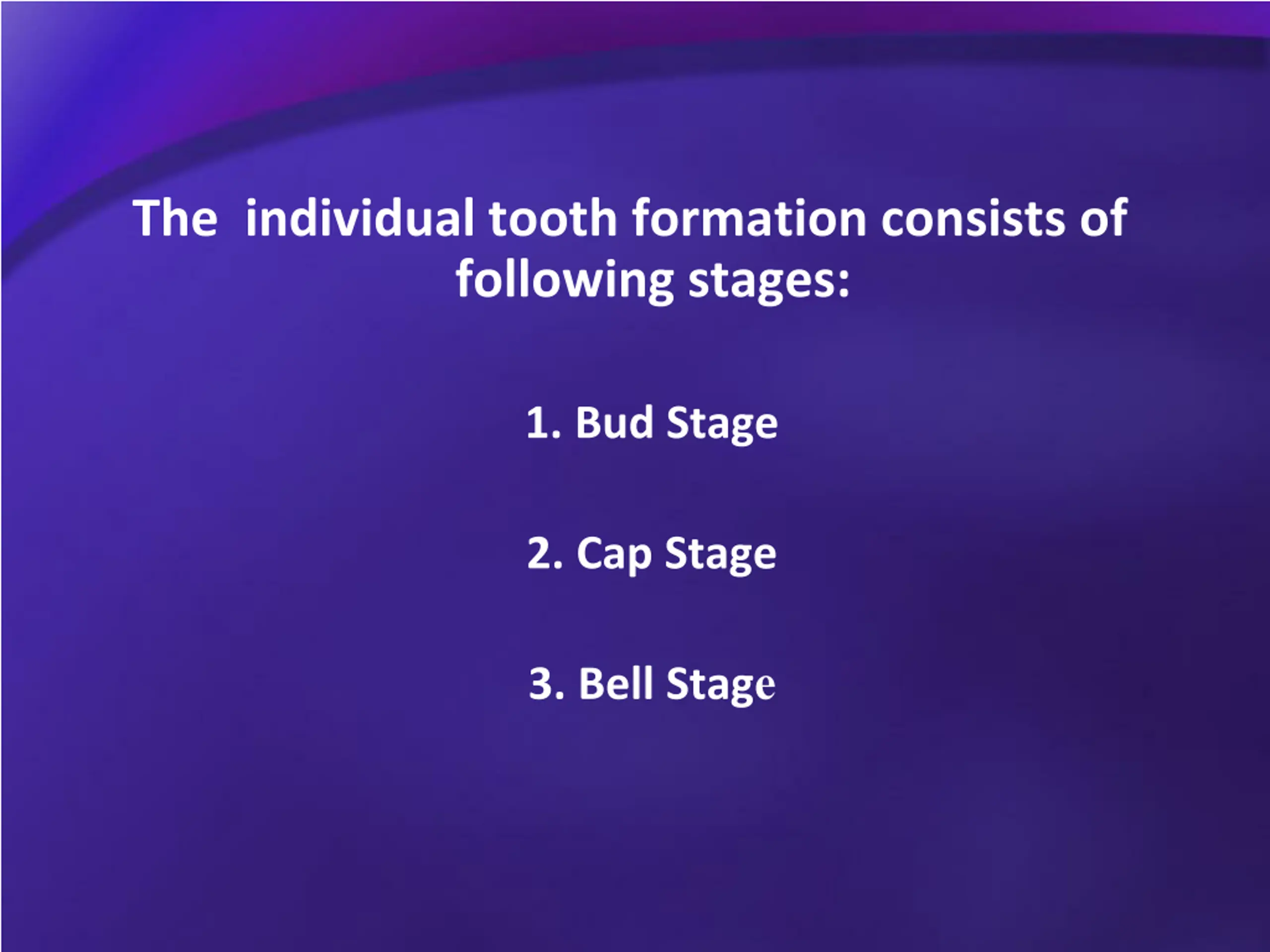 The individual tooth formation consists of following stages:

1. Bud Stage

2. Cap Stage

3. Bell Stage